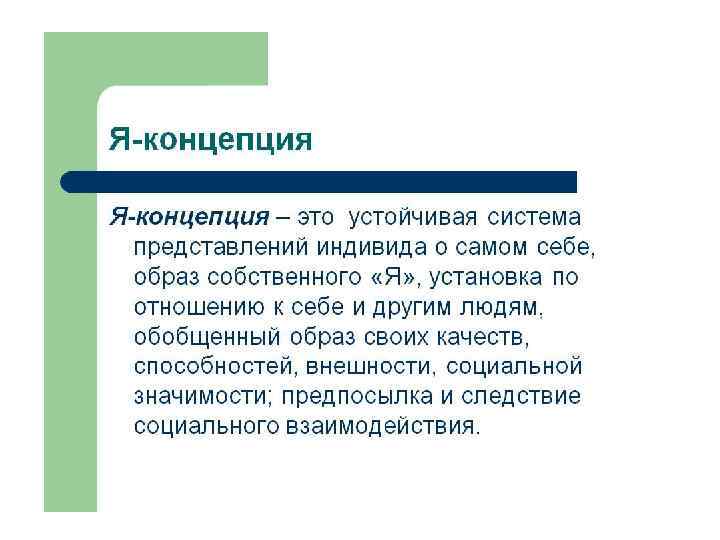 Я-концепция

Я-концепция – это устойчивая система представлений индивида о самом себе, образ собственного «Я», установка по отношению к себе и другим людям, обобщенный образ своих качеств, способностей, внешности, социальной значимости; предпосылка и следствие социального взаимодействия.